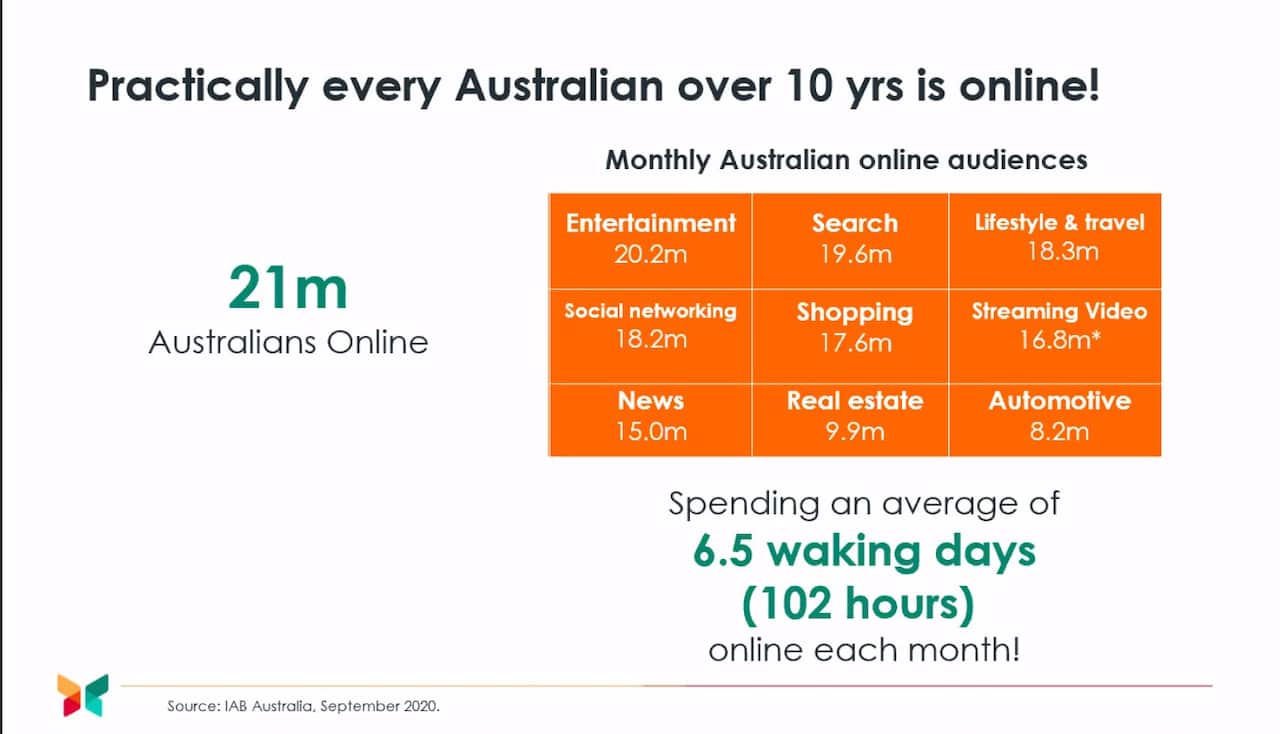 Practically every Australian over 10 yrs is online!

21m
Australians Online

Monthly Australian online audiences

| Entertainment 20.2m | Search 19.6m | Lifestyle & travel 18.3m |
|---|---|---|
| Social networking 18.2m | Shopping 17.6m | Streaming Video 16.8m* |
| News 15.0m | Real estate 9.9m | Automotive 8.2m |

Spending an average of
6.5 waking days
(102 hours)
online each month!

Source: IAB Australia, September 2020.